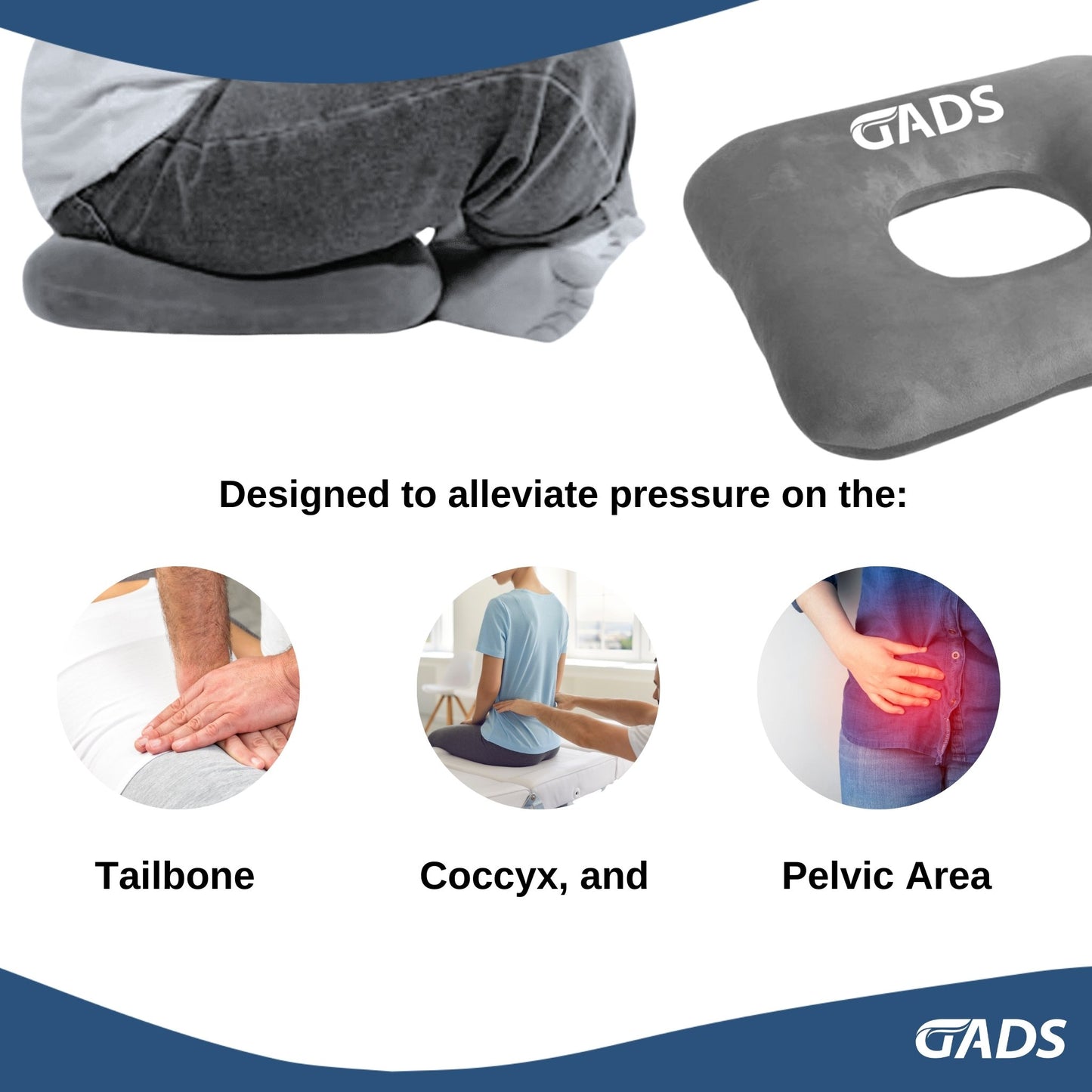 GADS

Designed to alleviate pressure on the:

Tailbone

Coccyx, and

Pelvic Area

GADS